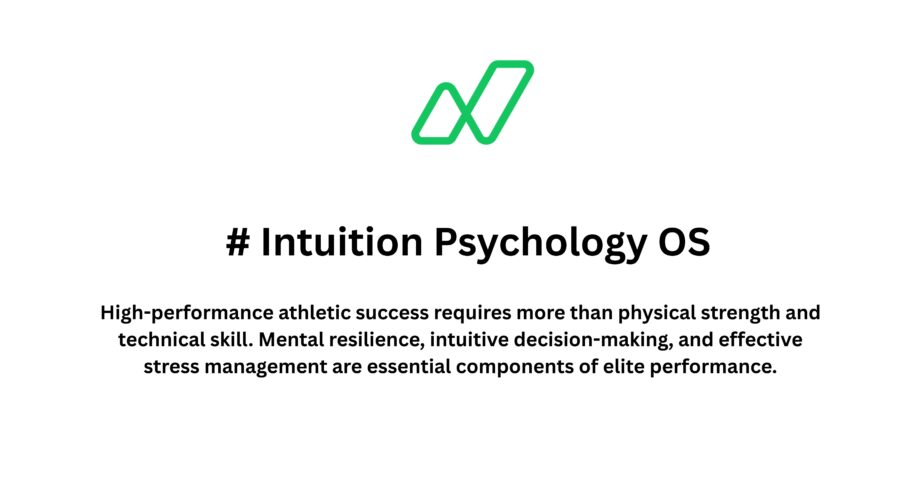 # Intuition Psychology OS

High-performance athletic success requires more than physical strength and technical skill. Mental resilience, intuitive decision-making, and effective stress management are essential components of elite performance.